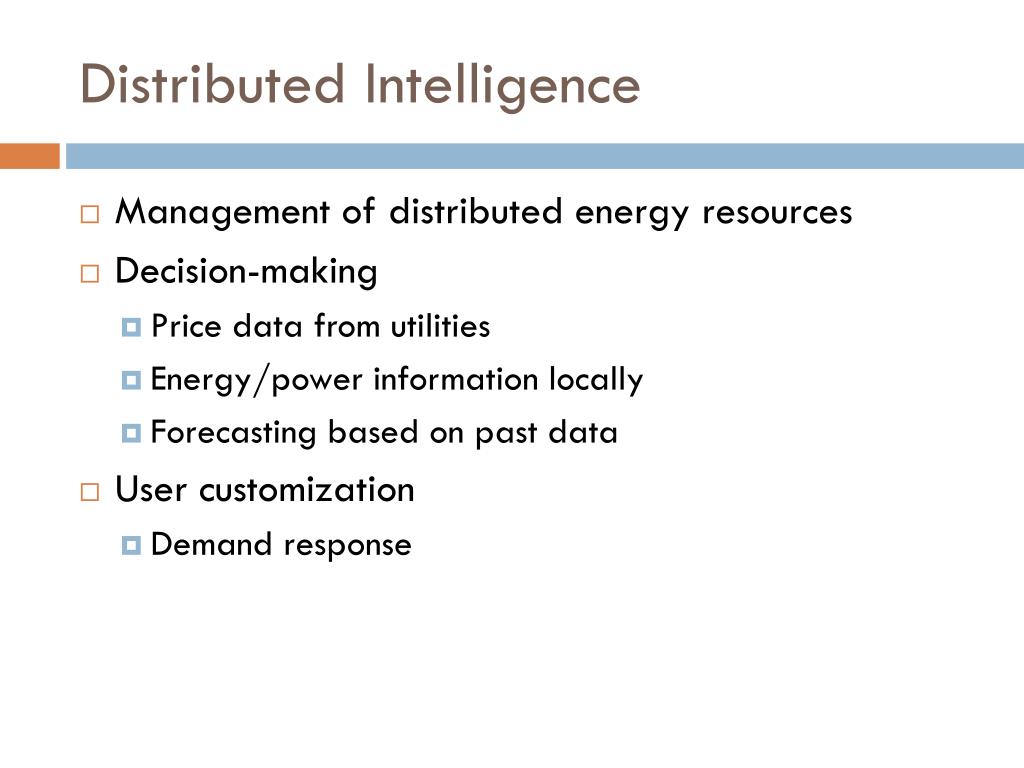 Distributed Intelligence

Management of distributed energy resources

Decision-making

Price data from utilities

Energy/power information locally

Forecasting based on past data

User customization

Demand response